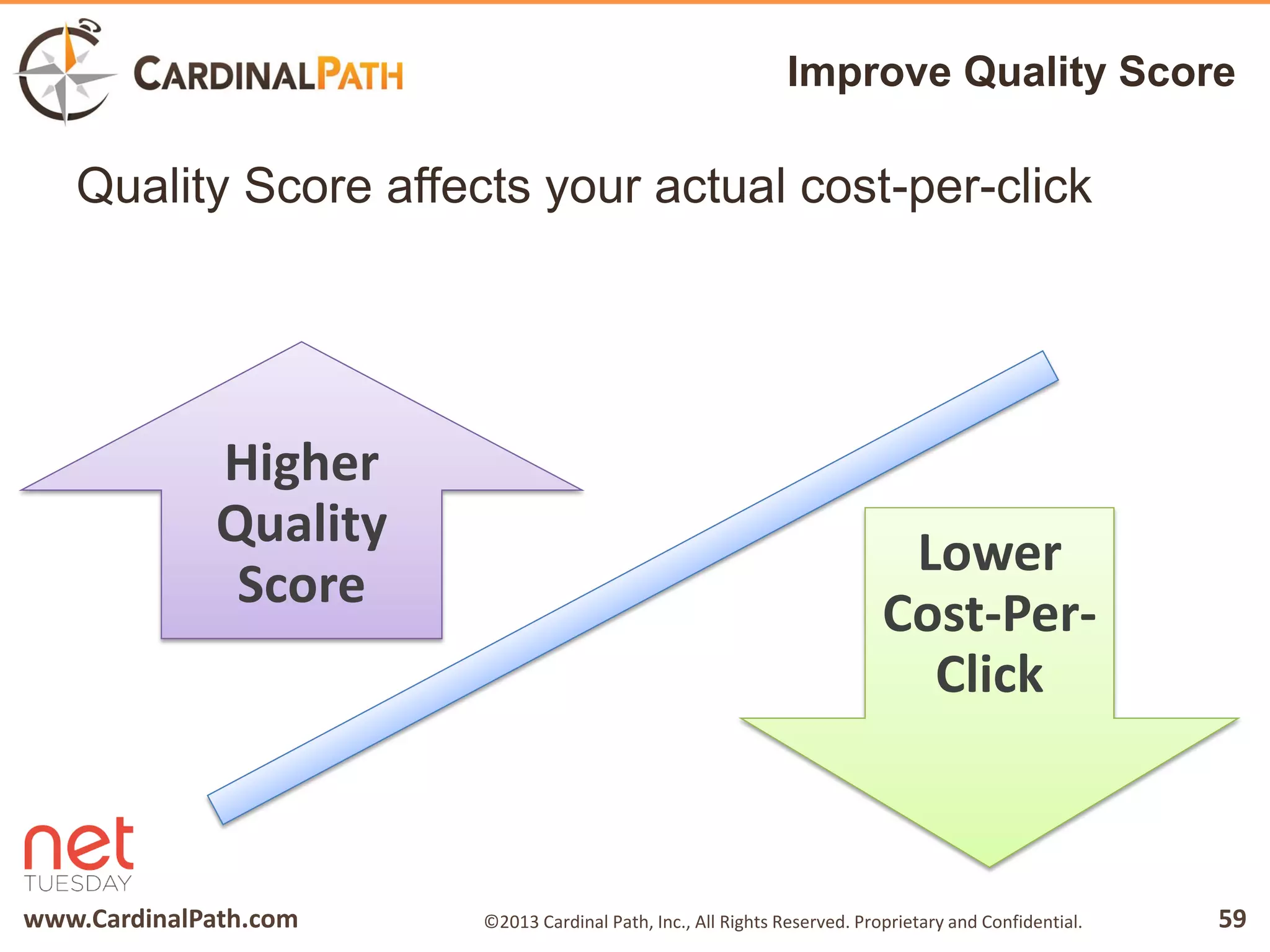 CARDINALPATH

Improve Quality Score

Quality Score affects your actual cost-per-click

Higher Quality Score

Lower Cost-Per-Click

net TUESDAY

www.CardinalPath.com

©2013 Cardinal Path, Inc., All Rights Reserved. Proprietary and Confidential.

59